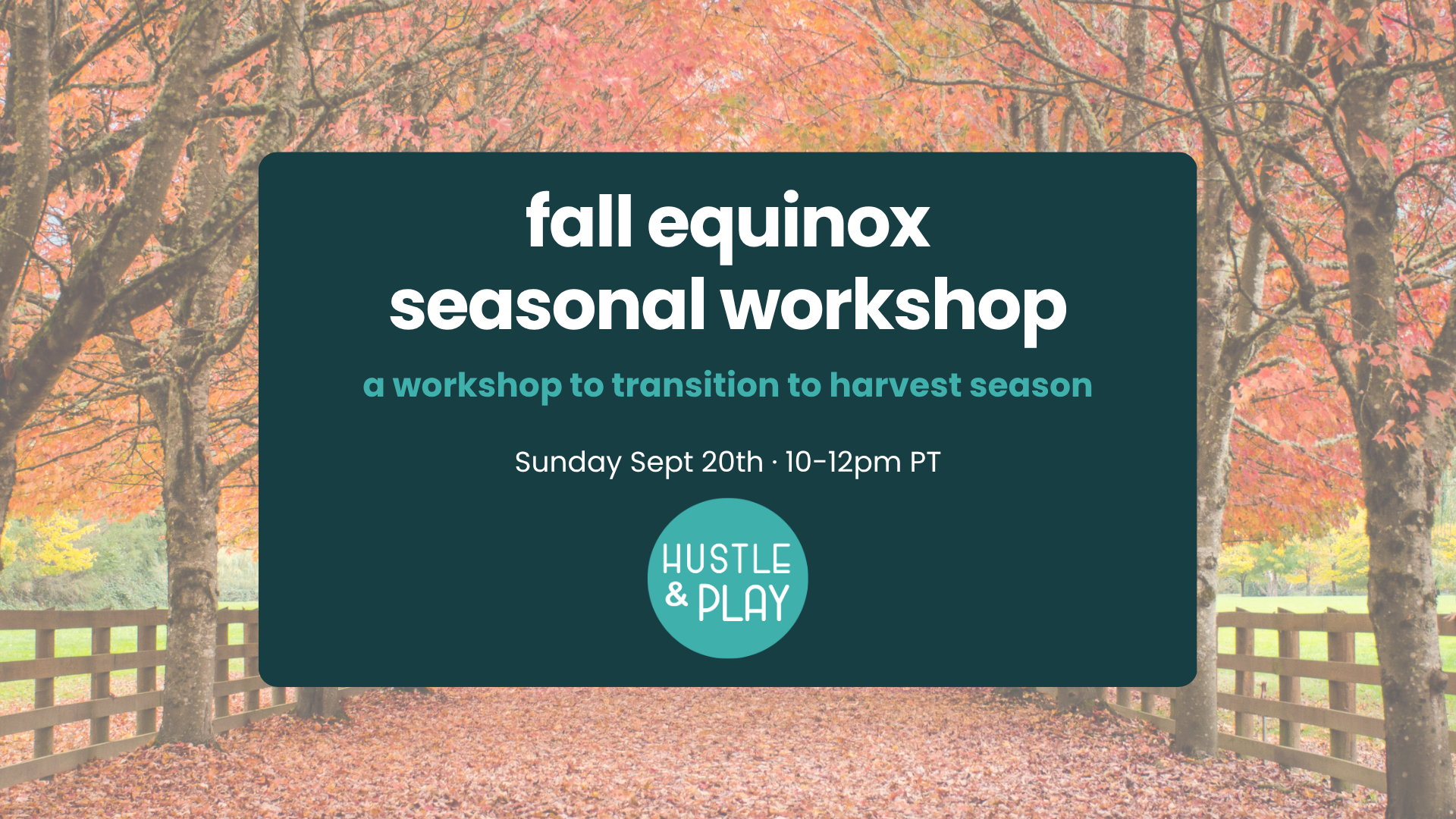 fall equinox
seasonal workshop

a workshop to transition to harvest season

Sunday Sept 20th · 10-12pm PT

HUSTLE
& PLAY